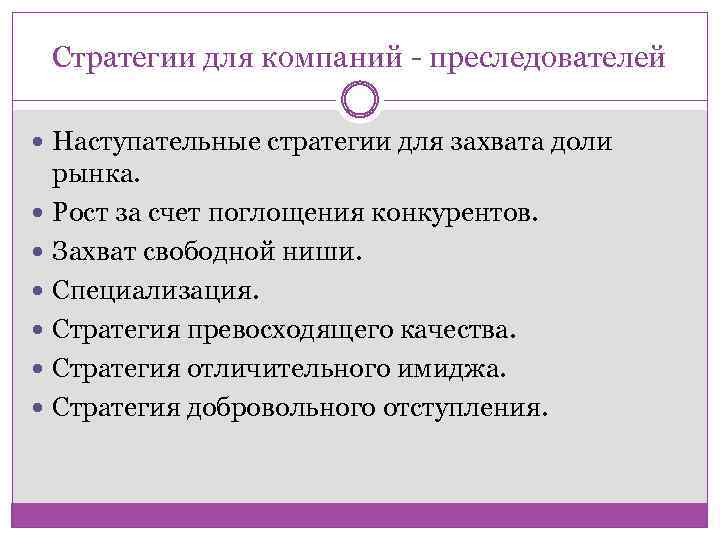 Стратегии для компаний - преследователей

- Наступательные стратегии для захвата доли рынка.
- Рост за счет поглощения конкурентов.
- Захват свободной ниши.
- Специализация.
- Стратегия превосходящего качества.
- Стратегия отличительного имиджа.
- Стратегия добровольного отступления.